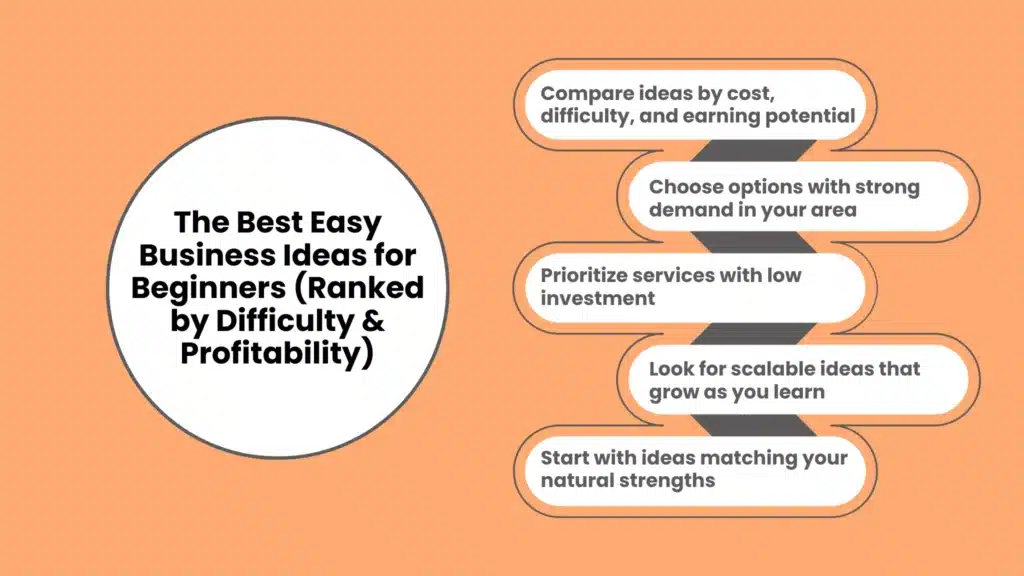 The Best Easy Business Ideas for Beginners (Ranked by Difficulty & Profitability)

Compare ideas by cost, difficulty, and earning potential

Choose options with strong demand in your area

Prioritize services with low investment

Look for scalable ideas that grow as you learn

Start with ideas matching your natural strengths